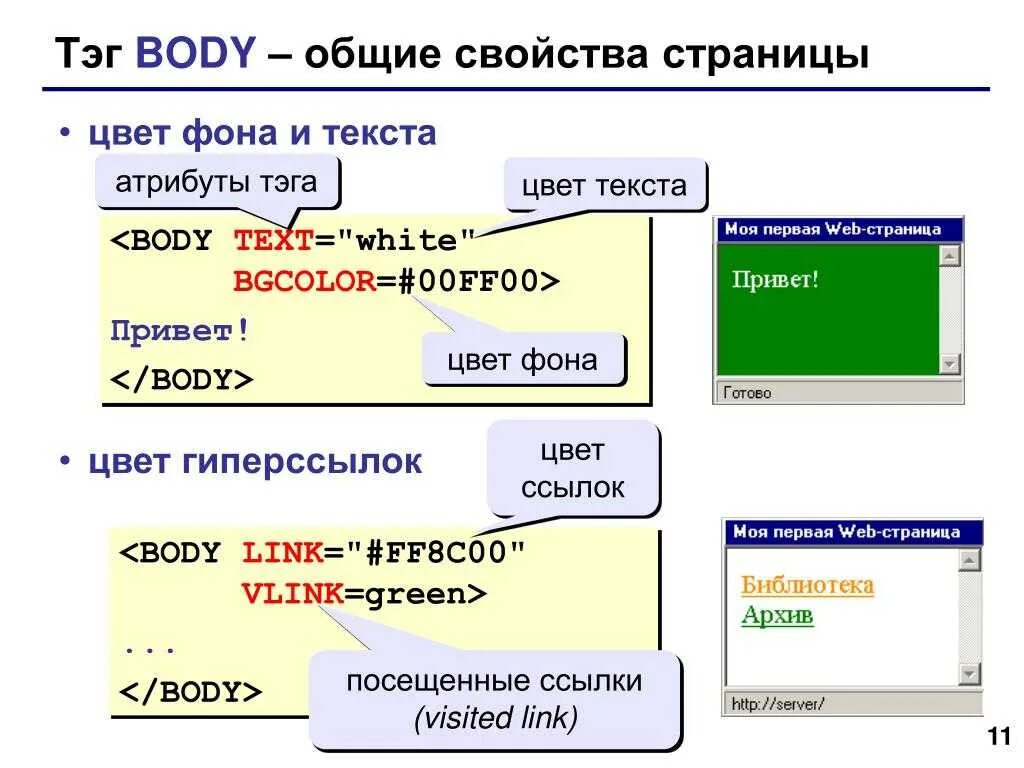 Тэг BODY – общие свойства страницы

• цвет фона и текста

атрибуты тэга

цвет текста

<BODY TEXT="white"
      BGCOLOR=#00FF00>
Привет!
</BODY>

цвет фона

Моя первая Web-страница

Привет!

Готово

• цвет гиперссылок

цвет ссылок

<BODY LINK="#FF8C00"
      VLINK=green>
...
</BODY>

посещенные ссылки (visited link)

Моя первая Web-страница

Библиотека
Архив

http://server/

11